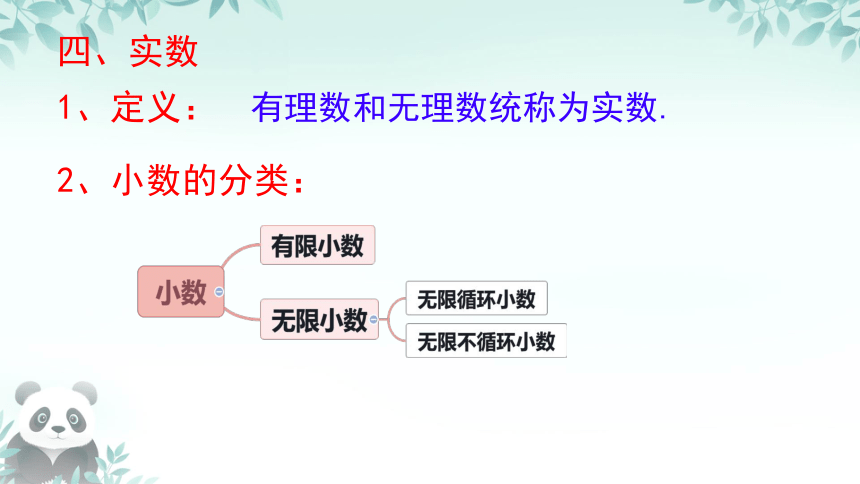 四、实数

1、定义：　有理数和无理数统称为实数.

2、小数的分类：

小数

有限小数

无限小数

无限循环小数

无限不循环小数